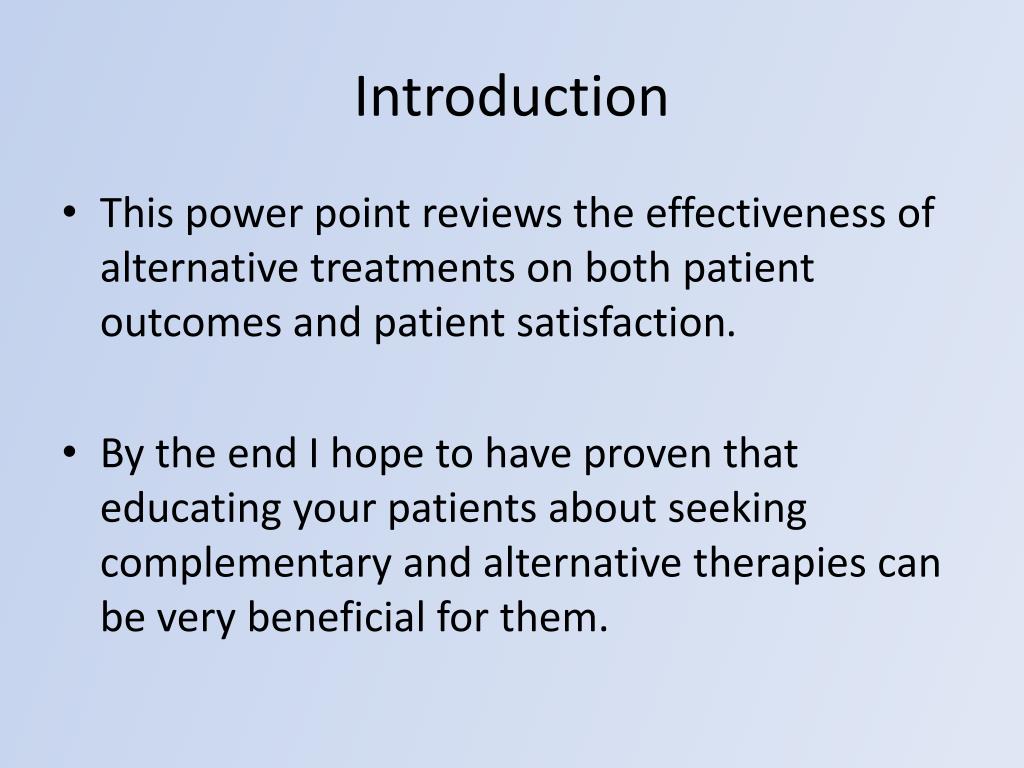 Introduction

• This power point reviews the effectiveness of alternative treatments on both patient outcomes and patient satisfaction.

• By the end I hope to have proven that educating your patients about seeking complementary and alternative therapies can be very beneficial for them.